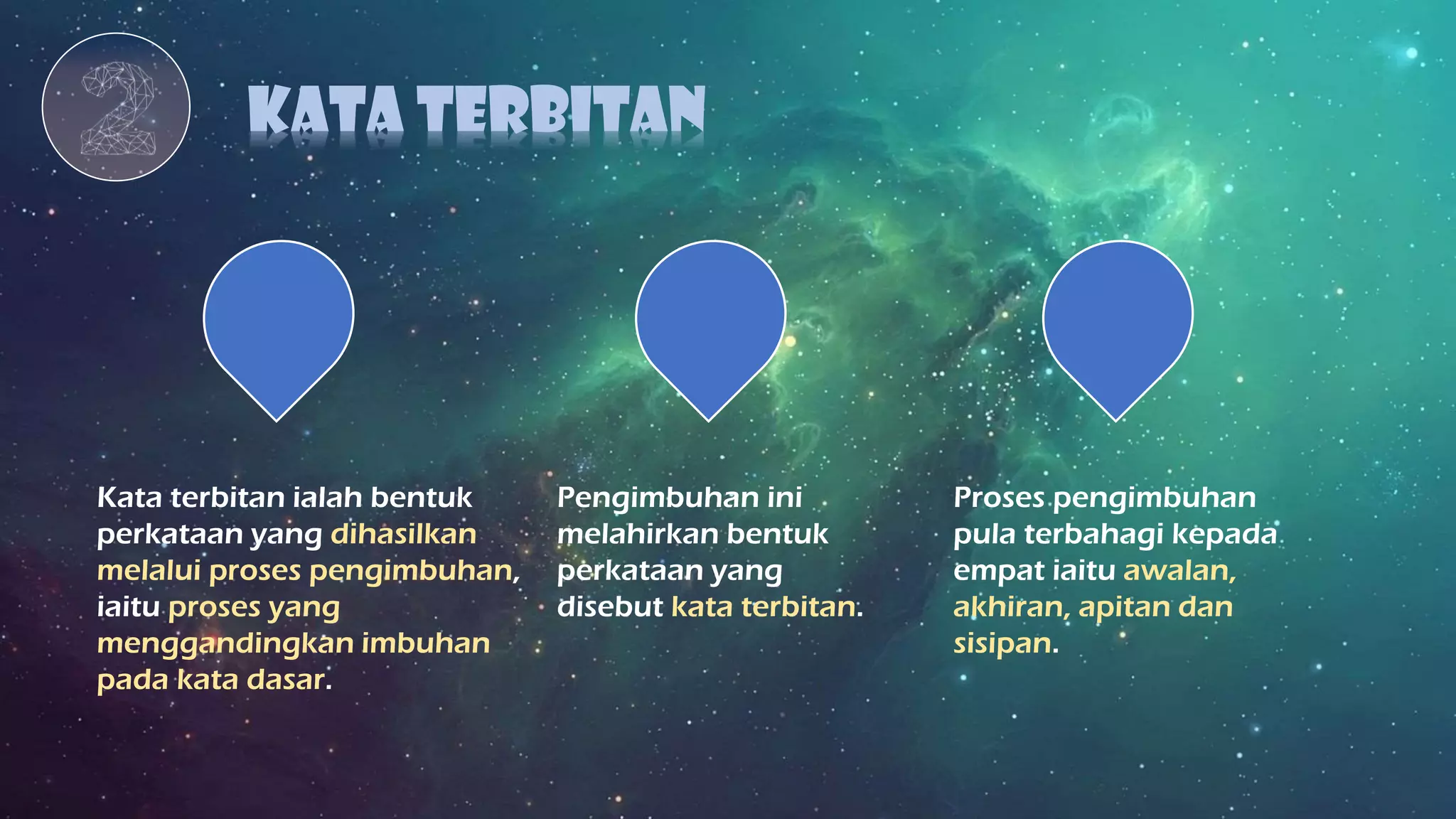 2

KATA TERBITAN

Kata terbitan ialah bentuk perkataan yang dihasilkan melalui proses pengimbuhan, iaitu proses yang menggandingkan imbuhan pada kata dasar.

Pengimbuhan ini melahirkan bentuk perkataan yang disebut kata terbitan.

Proses pengimbuhan pula terbahagi kepada empat iaitu awalan, akhiran, apitan dan sisipan.